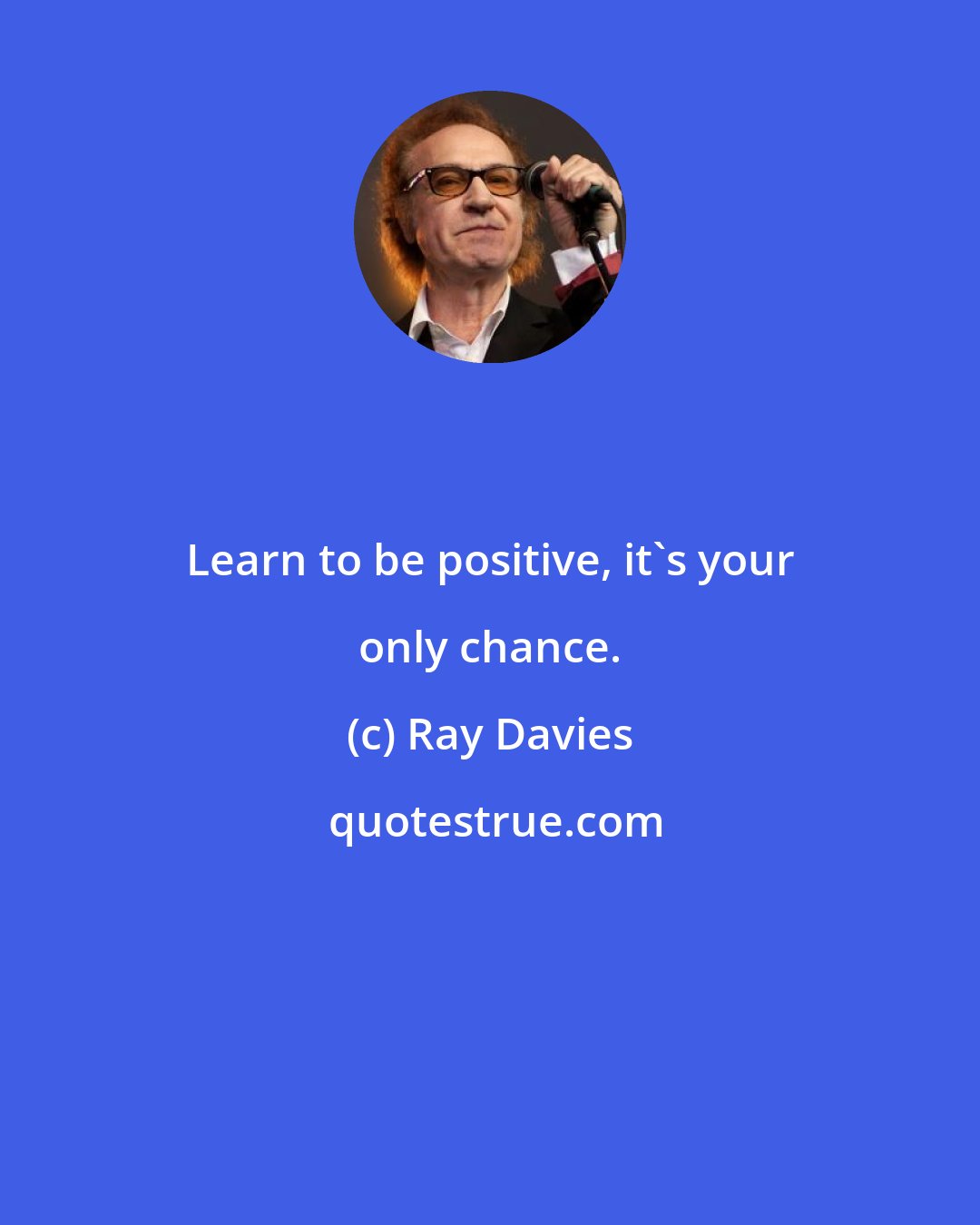 Learn to be positive, it`s your only chance.

(c) Ray Davies

quotestrue.com